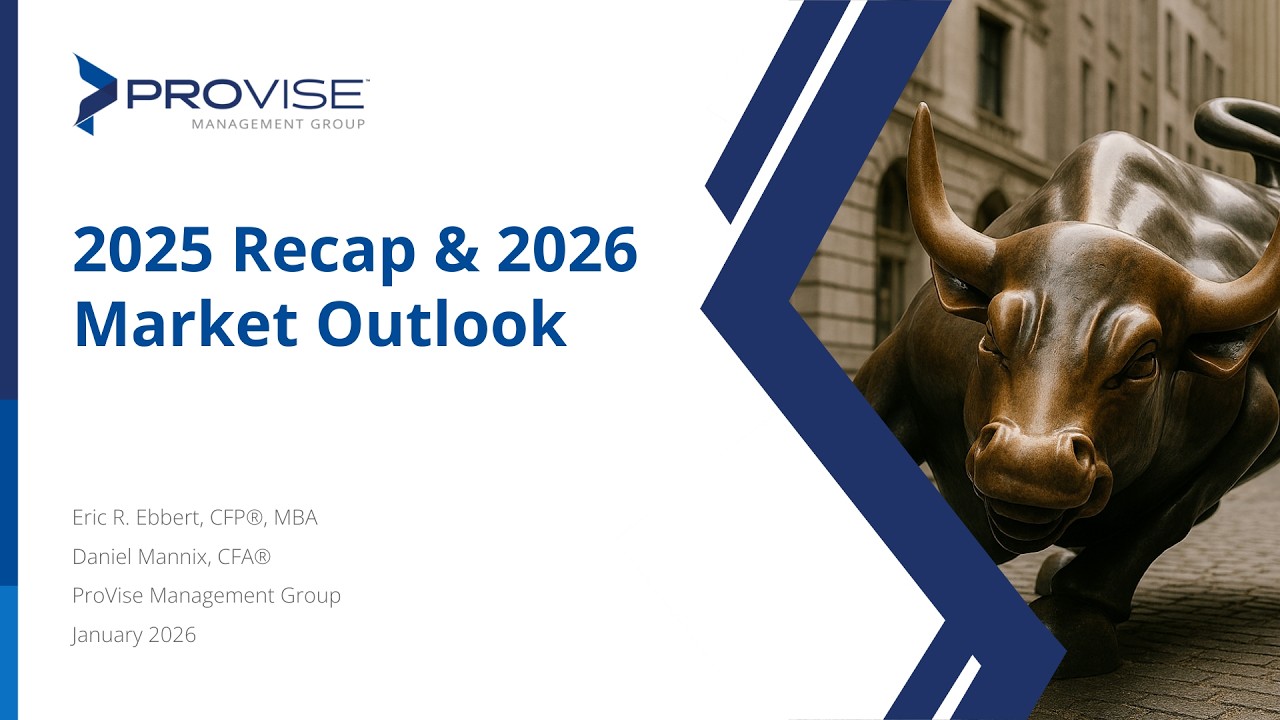 PROVISE™
MANAGEMENT GROUP

2025 Recap & 2026 Market Outlook

Eric R. Ebbert, CFP®, MBA
Daniel Mannix, CFA®
ProVise Management Group
January 2026